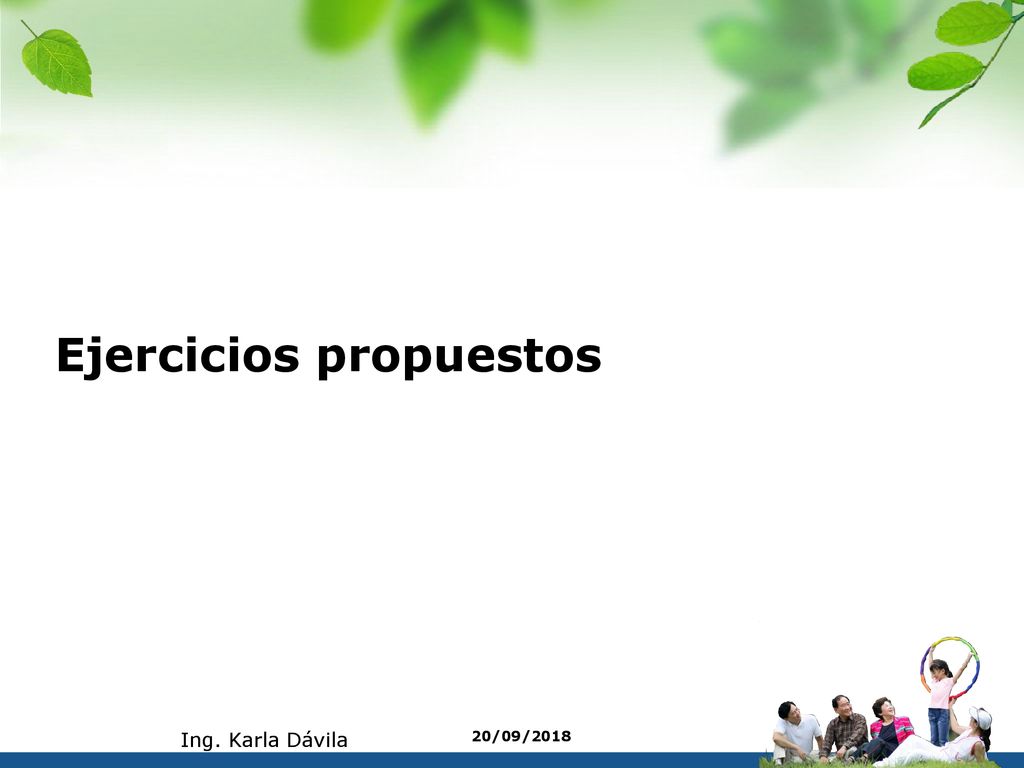 Ejercicios propuestos

Ing. Karla Dávila

20/09/2018